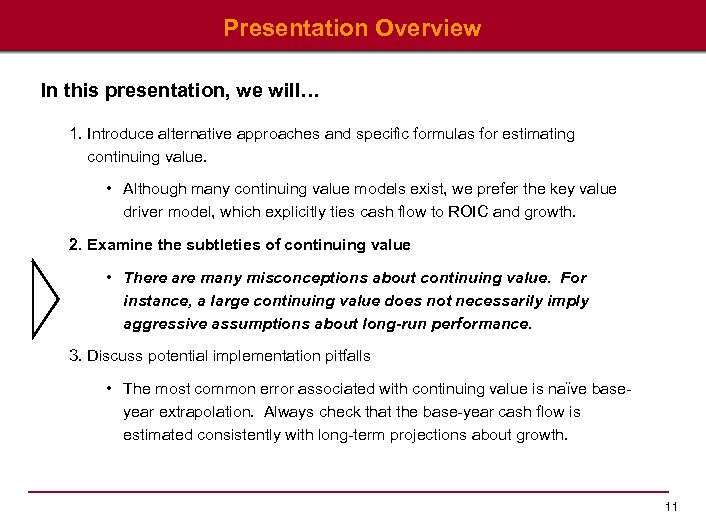 Presentation Overview

In this presentation, we will…

1. Introduce alternative approaches and specific formulas for estimating continuing value.

• Although many continuing value models exist, we prefer the key value driver model, which explicitly ties cash flow to ROIC and growth.

2. Examine the subtleties of continuing value

• There are many misconceptions about continuing value. For instance, a large continuing value does not necessarily imply aggressive assumptions about long-run performance.

3. Discuss potential implementation pitfalls

• The most common error associated with continuing value is naïve base-year extrapolation. Always check that the base-year cash flow is estimated consistently with long-term projections about growth.

11